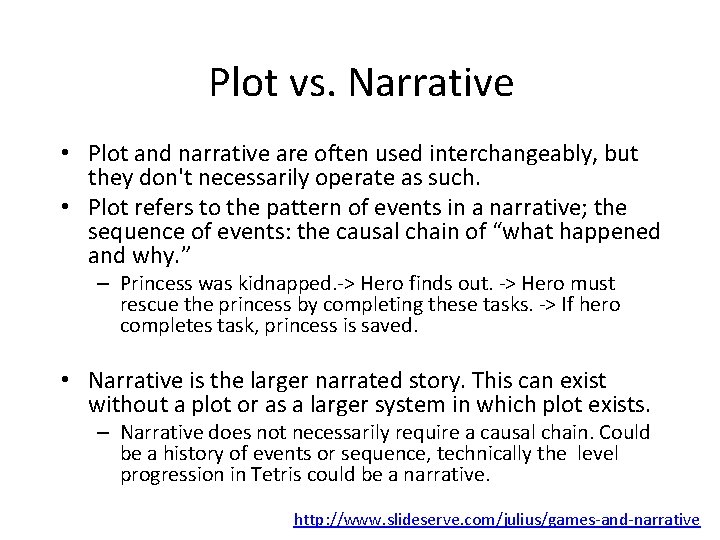 Plot vs. Narrative

• Plot and narrative are often used interchangeably, but they don't necessarily operate as such.
• Plot refers to the pattern of events in a narrative; the sequence of events: the causal chain of “what happened and why.”
– Princess was kidnapped.-> Hero finds out. -> Hero must rescue the princess by completing these tasks. -> If hero completes task, princess is saved.

• Narrative is the larger narrated story. This can exist without a plot or as a larger system in which plot exists.
– Narrative does not necessarily require a causal chain. Could be a history of events or sequence, technically the level progression in Tetris could be a narrative.

http://www.slideserve.com/julius/games-and-narrative